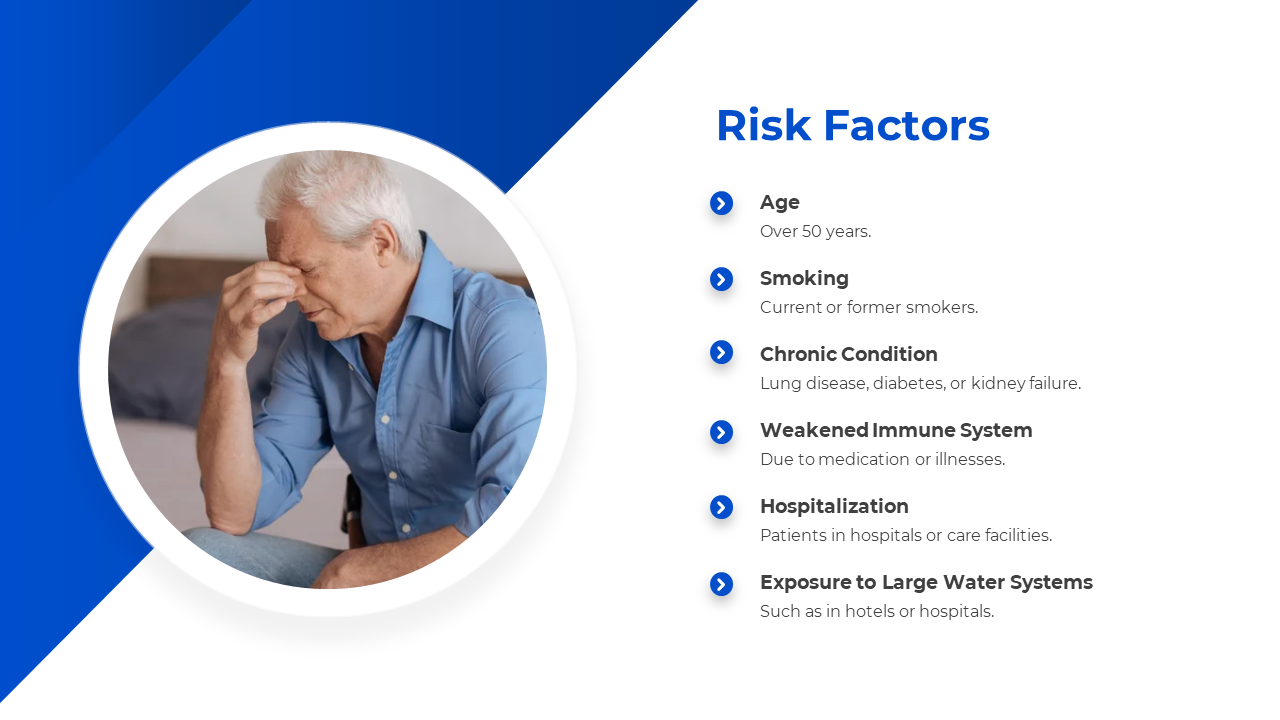 Risk Factors

Age
Over 50 years.

Smoking
Current or former smokers.

Chronic Condition
Lung disease, diabetes, or kidney failure.

Weakened Immune System
Due to medication or illnesses.

Hospitalization
Patients in hospitals or care facilities.

Exposure to Large Water Systems
Such as in hotels or hospitals.